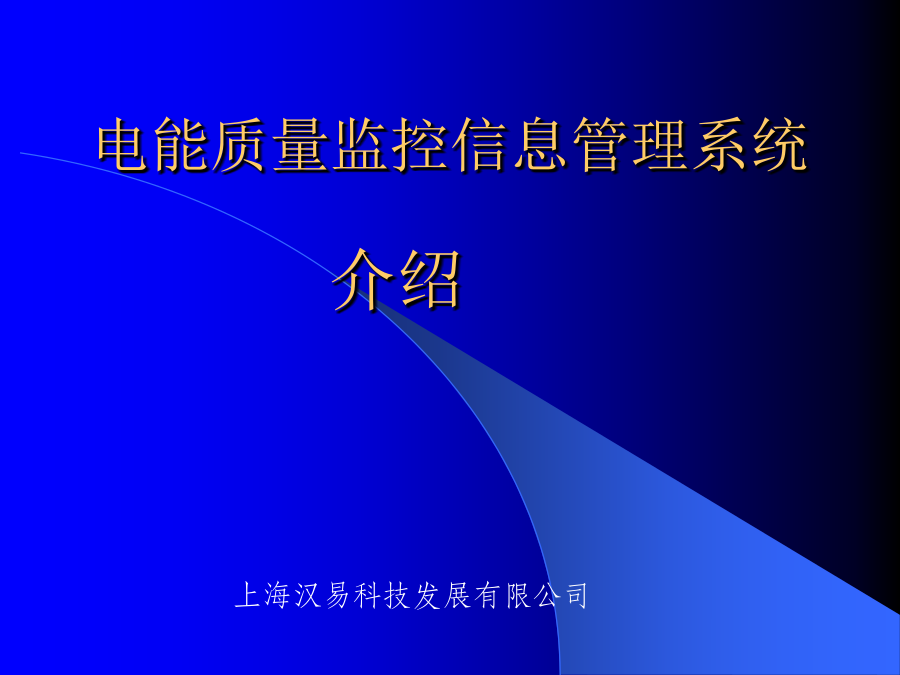 电能质量监控信息管理系统

介绍

上海汉易科技发展有限公司